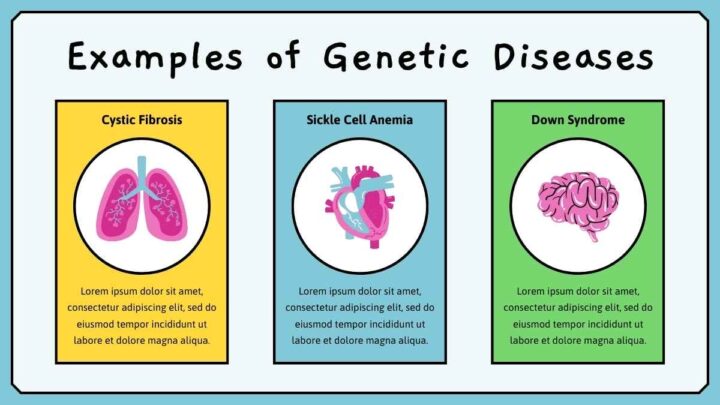 Examples of Genetic Diseases

Cystic Fibrosis

Lorem ipsum dolor sit amet, consectetur adipiscing elit, sed do eiusmod tempor incididunt ut labore et dolore magna aliqua.

Sickle Cell Anemia

Lorem ipsum dolor sit amet, consectetur adipiscing elit, sed do eiusmod tempor incididunt ut labore et dolore magna aliqua.

Down Syndrome

Lorem ipsum dolor sit amet, consectetur adipiscing elit, sed do eiusmod tempor incididunt ut labore et dolore magna aliqua.